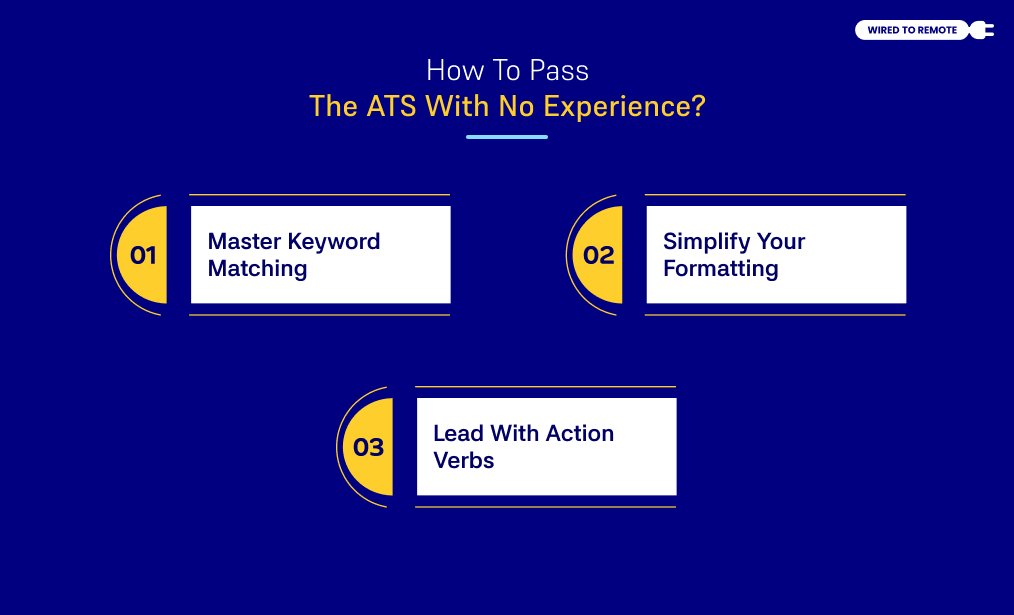 WIRED TO REMOTE

How To Pass
The ATS With No Experience?

01 Master Keyword Matching

02 Simplify Your Formatting

03 Lead With Action Verbs